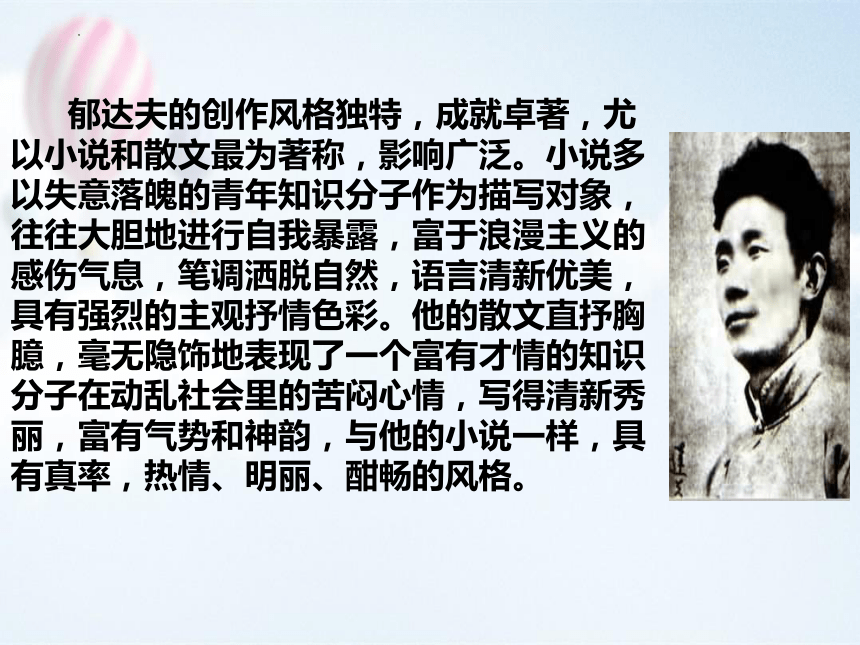 郁达夫的创作风格独特，成就卓著，尤以小说和散文最为著称，影响广泛。小说多以失意落魄的青年知识分子作为描写对象，往往大胆地进行自我暴露，富于浪漫主义的感伤气息，笔调洒脱自然，语言清新优美，具有强烈的主观抒情色彩。他的散文直抒胸臆，毫无隐饰地表现了一个富有才情的知识分子在动乱社会里的苦闷心情，写得清新秀丽，富有气势和神韵，与他的小说一样，具有真率，热情、明丽、酣畅的风格。